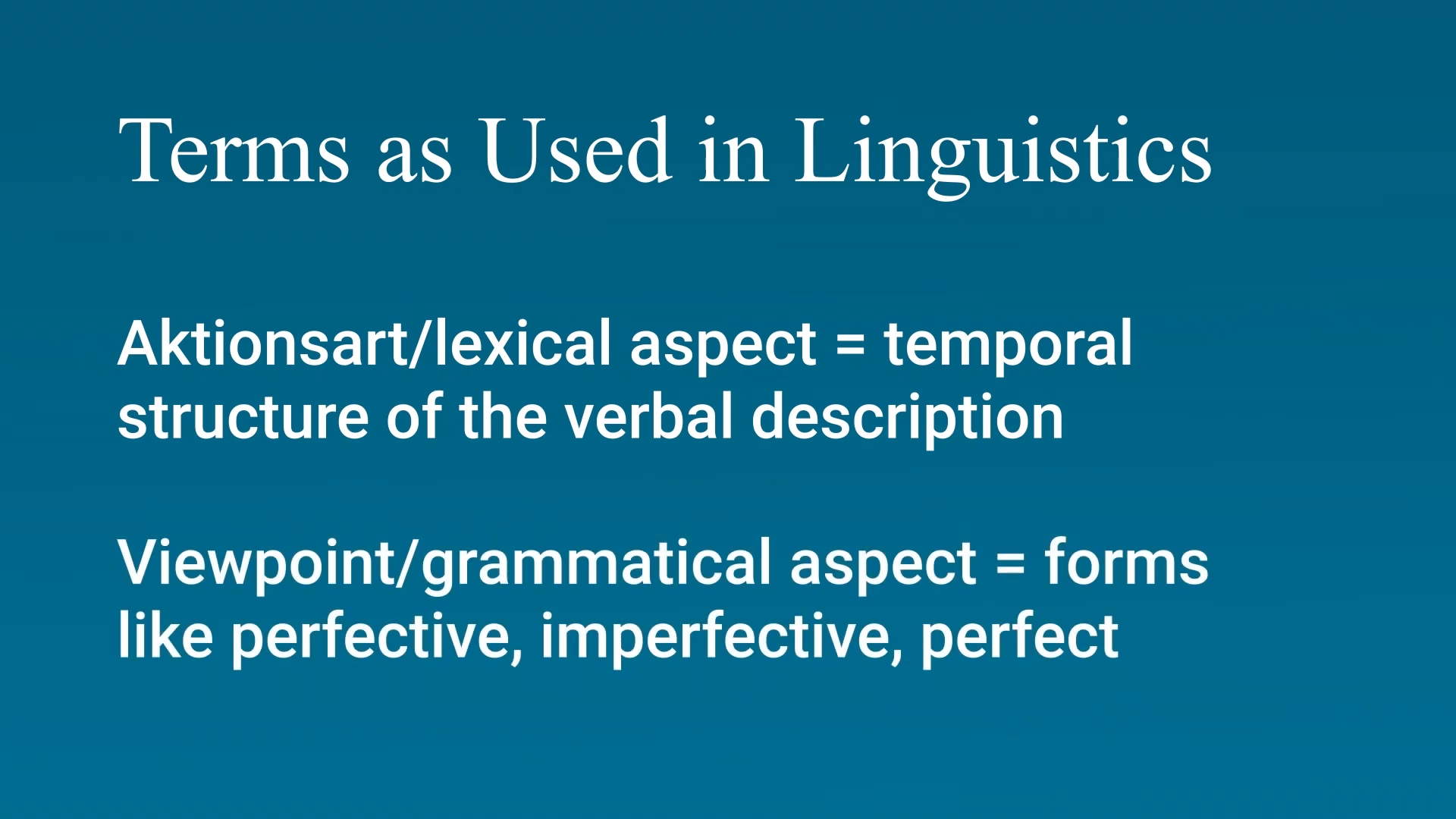 Terms as Used in Linguistics

Aktionsart/lexical aspect = temporal structure of the verbal description

Viewpoint/grammatical aspect = forms like perfective, imperfective, perfect